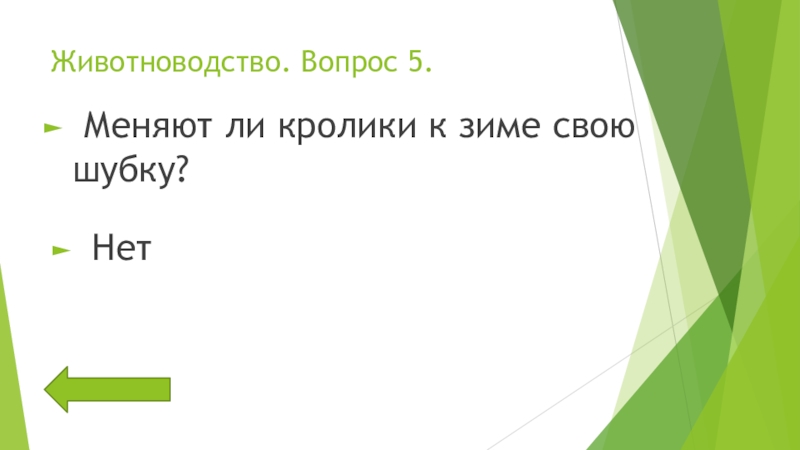 Животноводство. Вопрос 5.

Меняют ли кролики к зиме свою шубку?

Нет